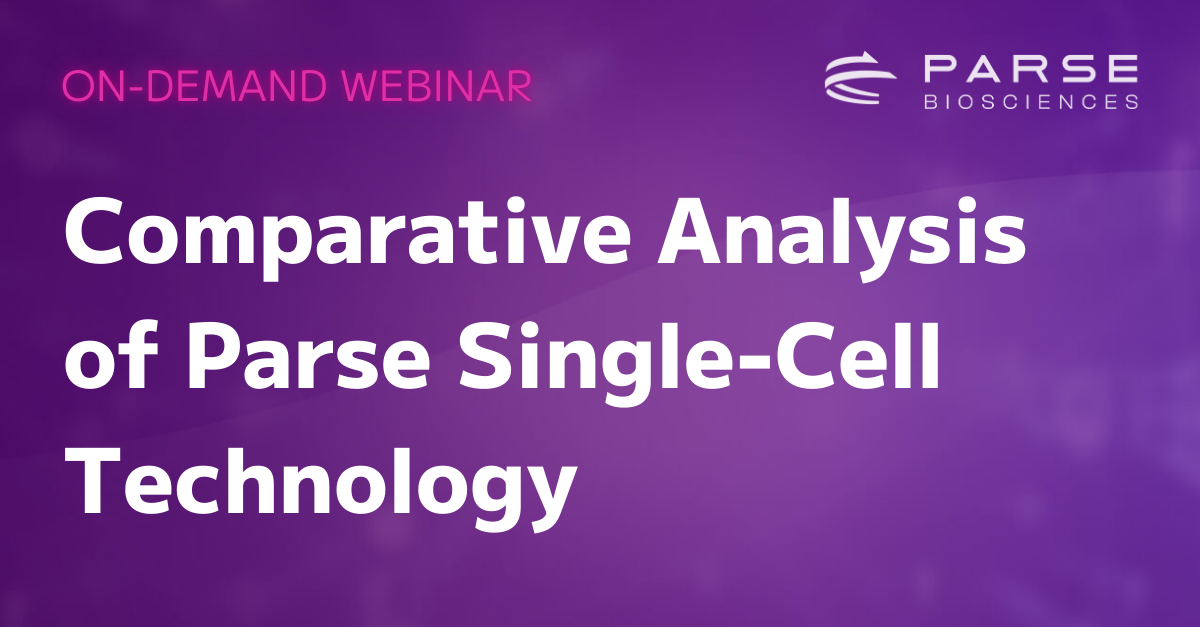 ON-DEMAND WEBINAR

PARSE
BIOSCIENCES

Comparative Analysis of Parse Single-Cell Technology